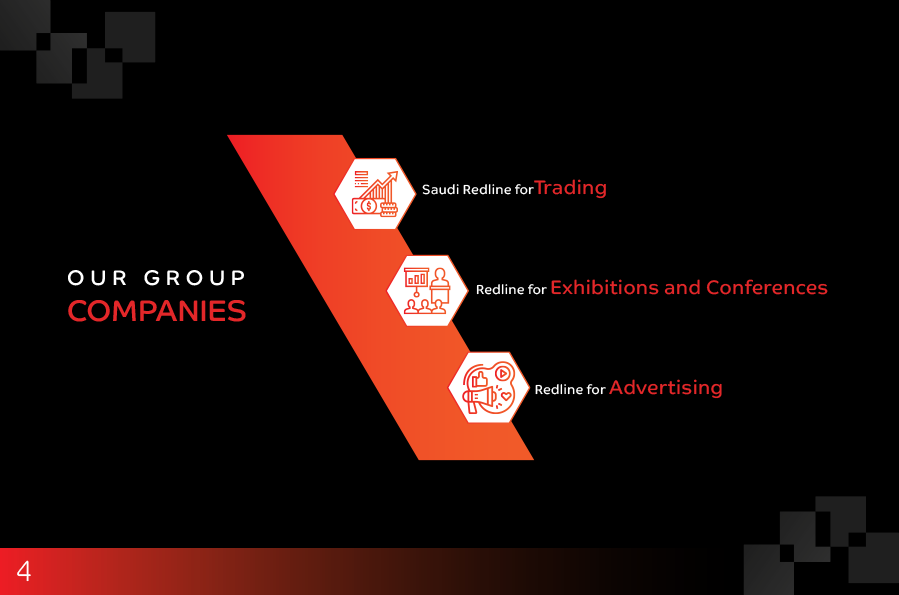 OUR GROUP
COMPANIES

Saudi Redline for Trading

Redline for Exhibitions and Conferences

Redline for Advertising

4